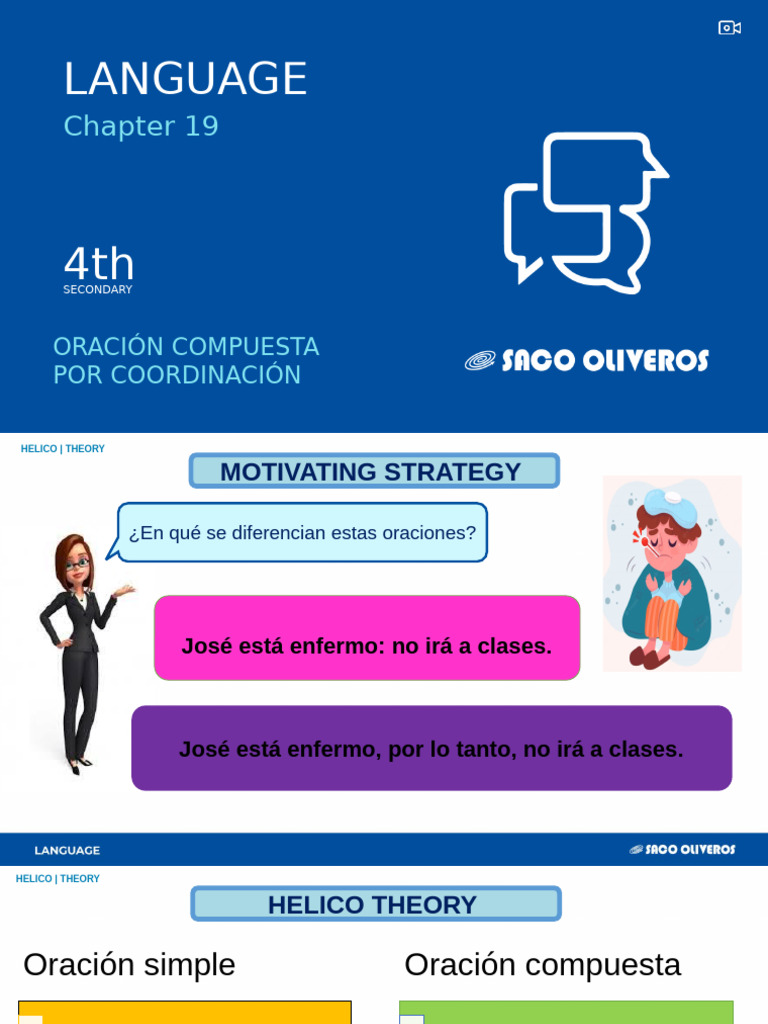 LANGUAGE

Chapter 19

4th
SECONDARY

ORACIÓN COMPUESTA
POR COORDINACIÓN

SACO OLIVEROS

HELICO | THEORY

MOTIVATING STRATEGY

¿En qué se diferencian estas oraciones?

José está enfermo: no irá a clases.

José está enfermo, por lo tanto, no irá a clases.

LANGUAGE

SACO OLIVEROS

HELICO | THEORY

HELICO THEORY

Oración simple

Oración compuesta